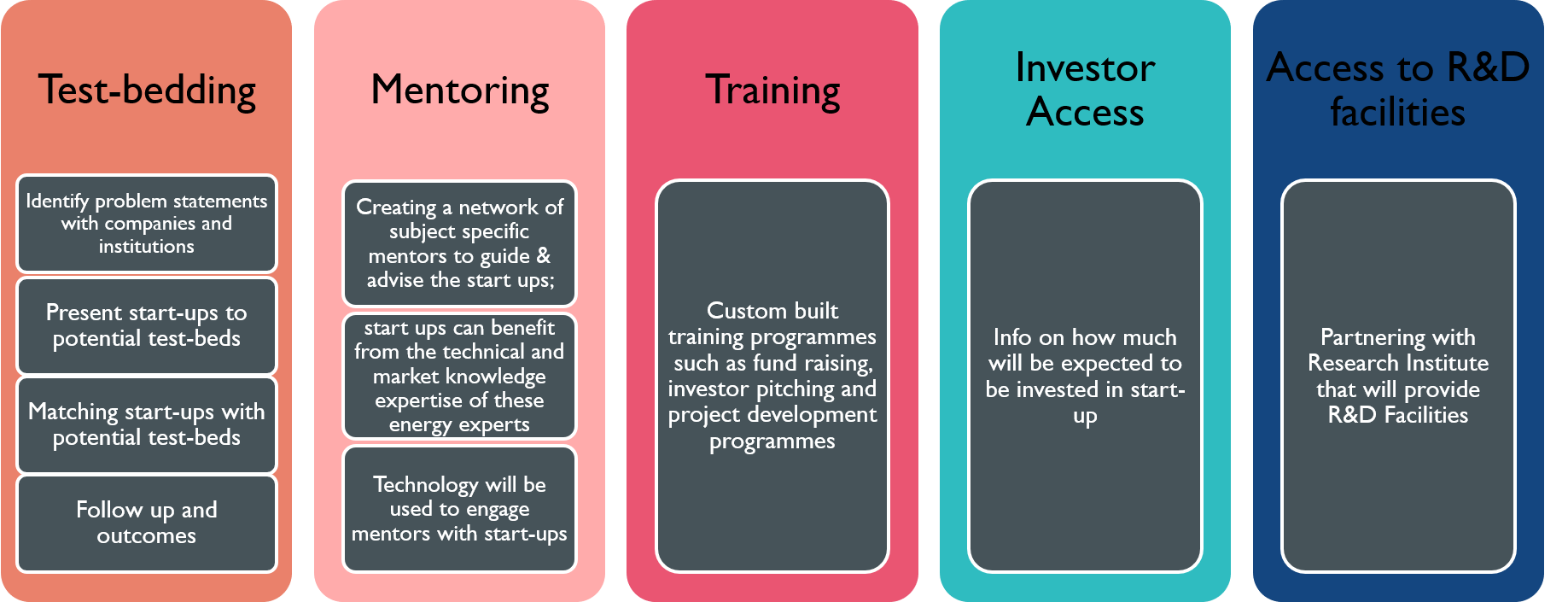 Test-bedding

Identify problem statements with companies and institutions

Present start-ups to potential test-beds

Matching start-ups with potential test-beds

Follow up and outcomes

Mentoring

Creating a network of subject specific mentors to guide & advise the start ups;

start ups can benefit from the technical and market knowledge expertise of these energy experts

Technology will be used to engage mentors with start-ups

Training

Custom built training programmes such as fund raising, investor pitching and project development programmes

Investor Access

Info on how much will be expected to be invested in start-up

Access to R&D facilities

Partnering with Research Institute that will provide R&D Facilities